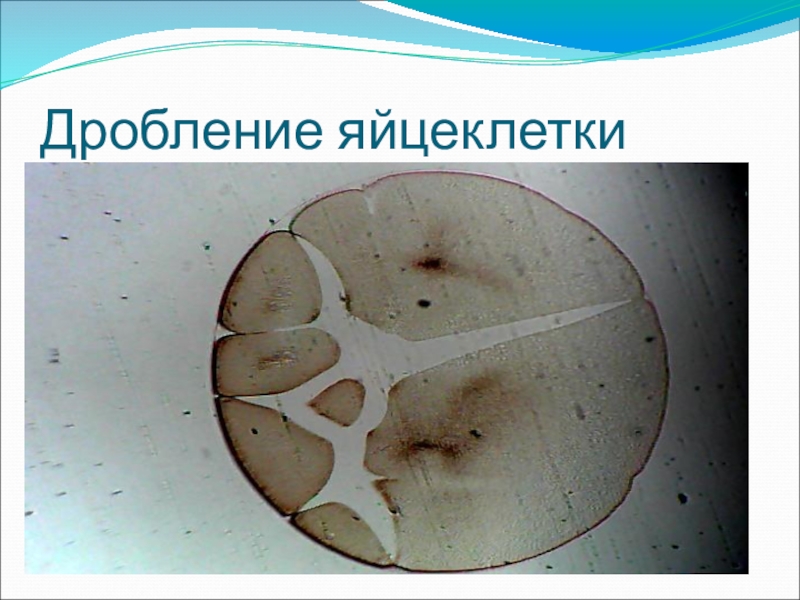 Дробление яйцеклетки